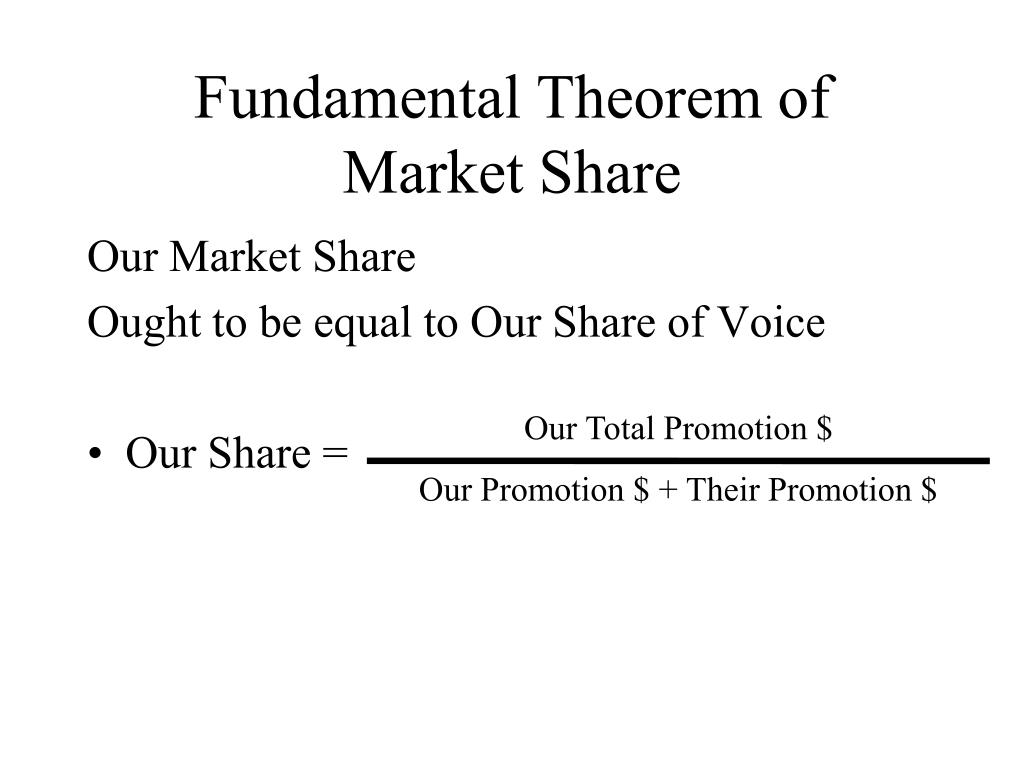 Fundamental Theorem of Market Share

Our Market Share

Ought to be equal to Our Share of Voice

• Our Share = $\frac{\text{Our Total Promotion \$}}{\text{Our Promotion \$ + Their Promotion \$}}$